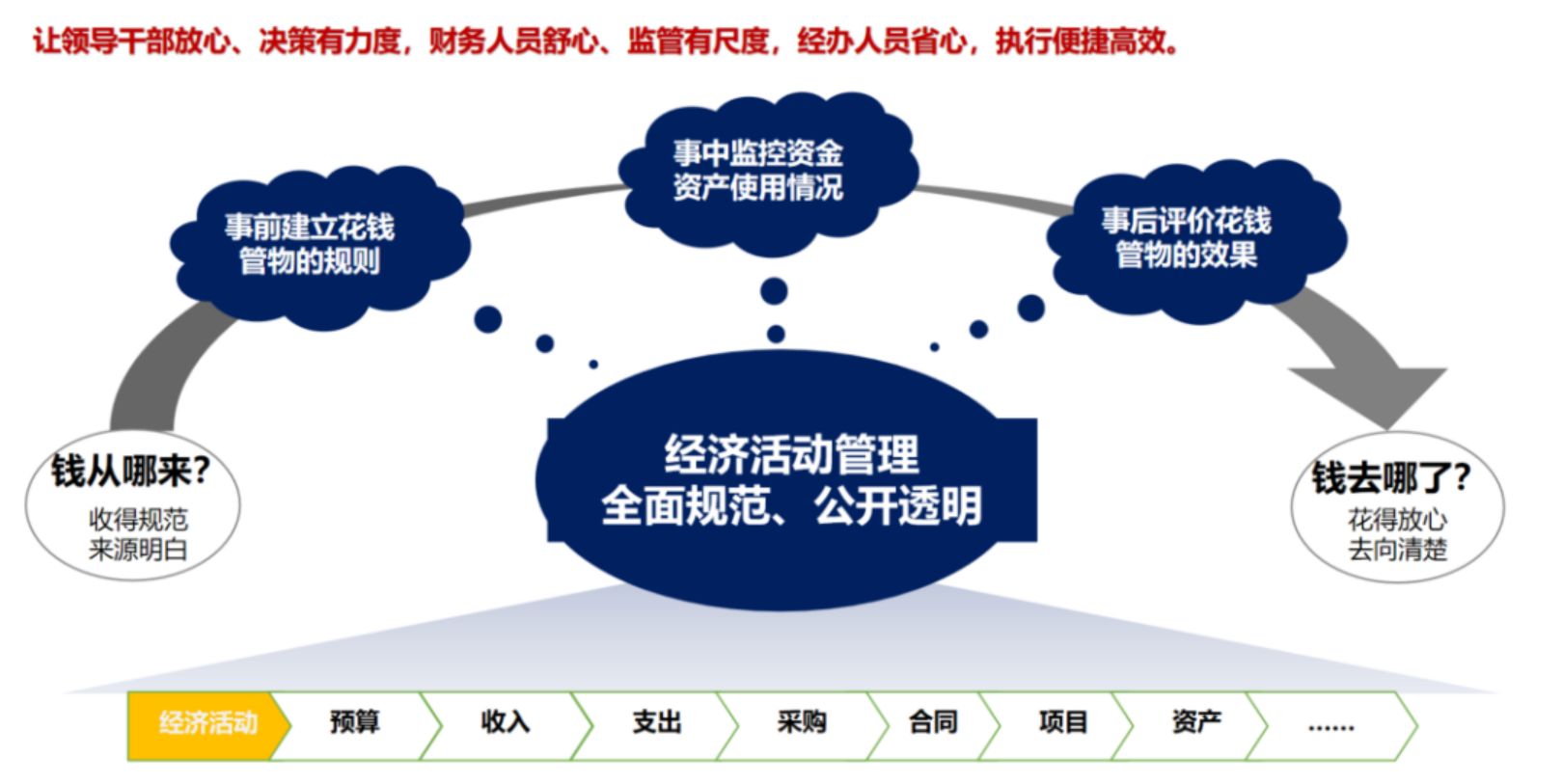 让领导干部放心、决策有力度，财务人员舒心、监管有尺度，经办人员省心，执行便捷高效。

事前建立花钱管物的规则

事中监控资金资产使用情况

事后评价花钱管物的效果

钱从哪来?
收得规范
来源明白

经济活动管理
全面规范、公开透明

钱去哪了?
花得放心
去向清楚

经济活动 预算 收入 支出 采购 合同 项目 资产 ……